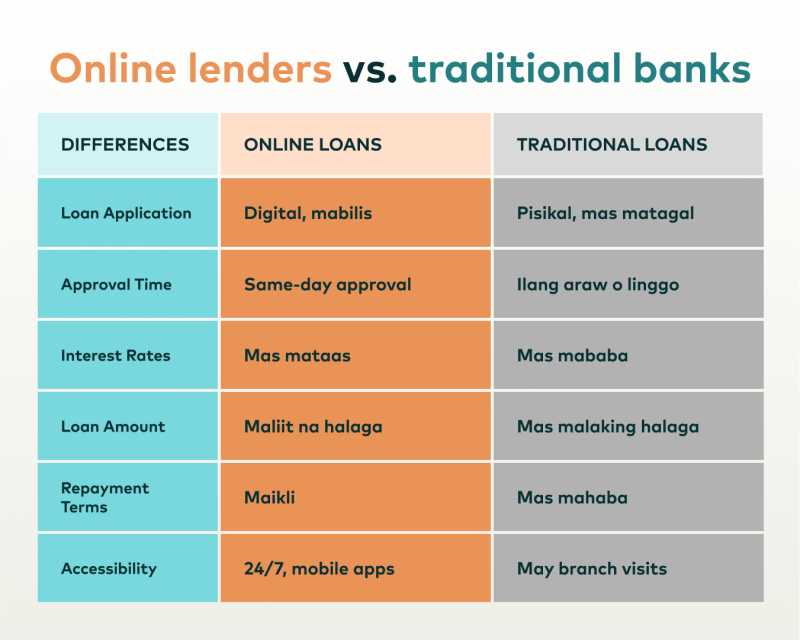 Online lenders vs. traditional banks

| DIFFERENCES | ONLINE LOANS | TRADITIONAL LOANS |
|---|---|---|
| Loan Application | Digital, mabilis | Pisikal, mas matagal |
| Approval Time | Same-day approval | Ilang araw o linggo |
| Interest Rates | Mas mataas | Mas mababa |
| Loan Amount | Maliit na halaga | Mas malaking halaga |
| Repayment Terms | Maikli | Mas mahaba |
| Accessibility | 24/7, mobile apps | May branch visits |